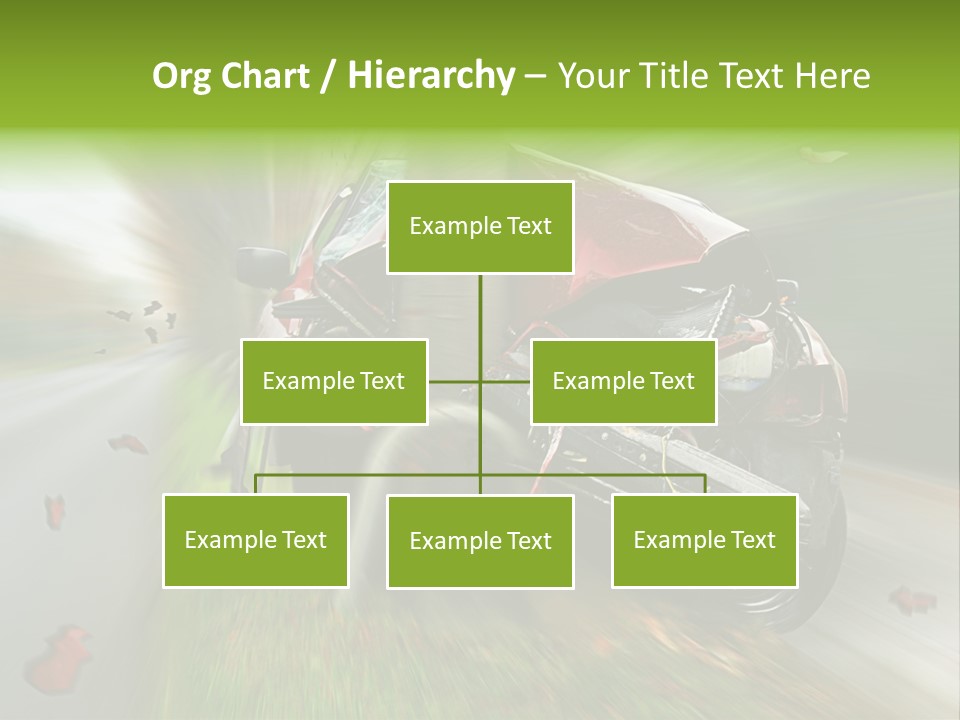 Org Chart / Hierarchy – Your Title Text Here

Example Text

Example Text

Example Text

Example Text

Example Text

Example Text